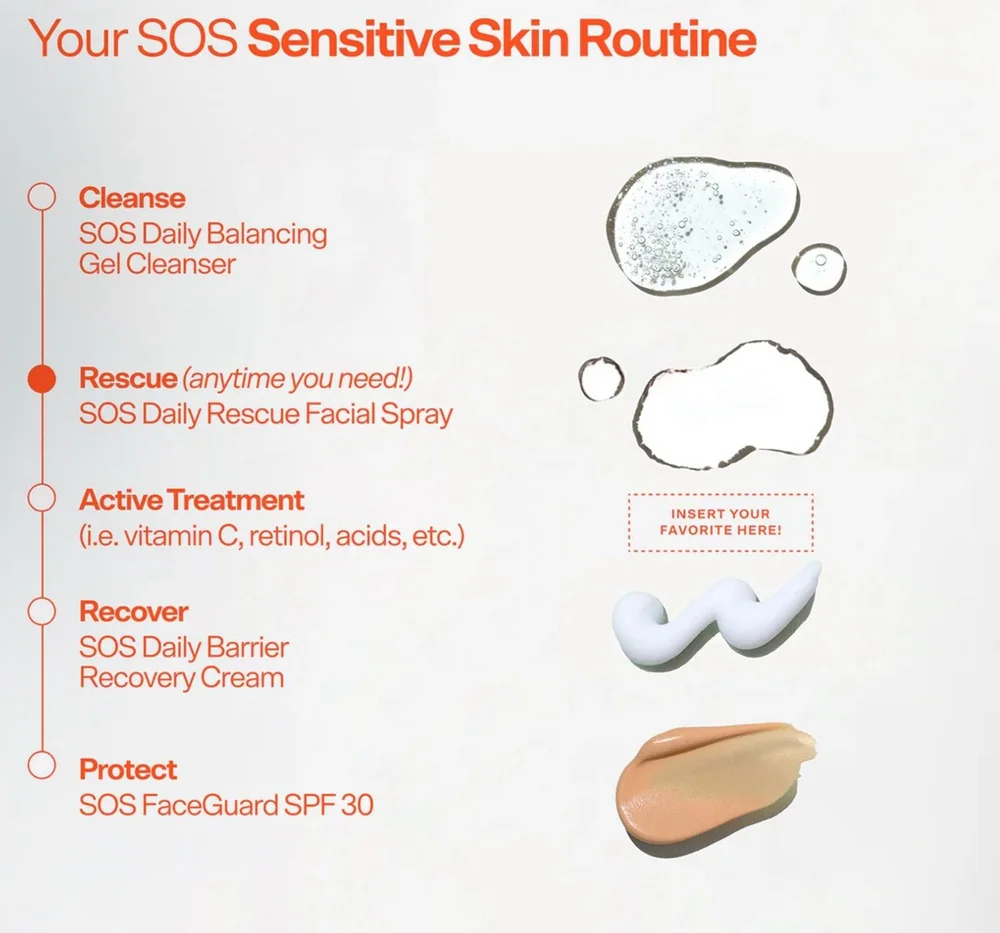 Your SOS Sensitive Skin Routine

Cleanse
SOS Daily Balancing Gel Cleanser

Rescue (anytime you need!)
SOS Daily Rescue Facial Spray

Active Treatment
(i.e. vitamin C, retinol, acids, etc.)

INSERT YOUR FAVORITE HERE!

Recover
SOS Daily Barrier Recovery Cream

Protect
SOS FaceGuard SPF 30